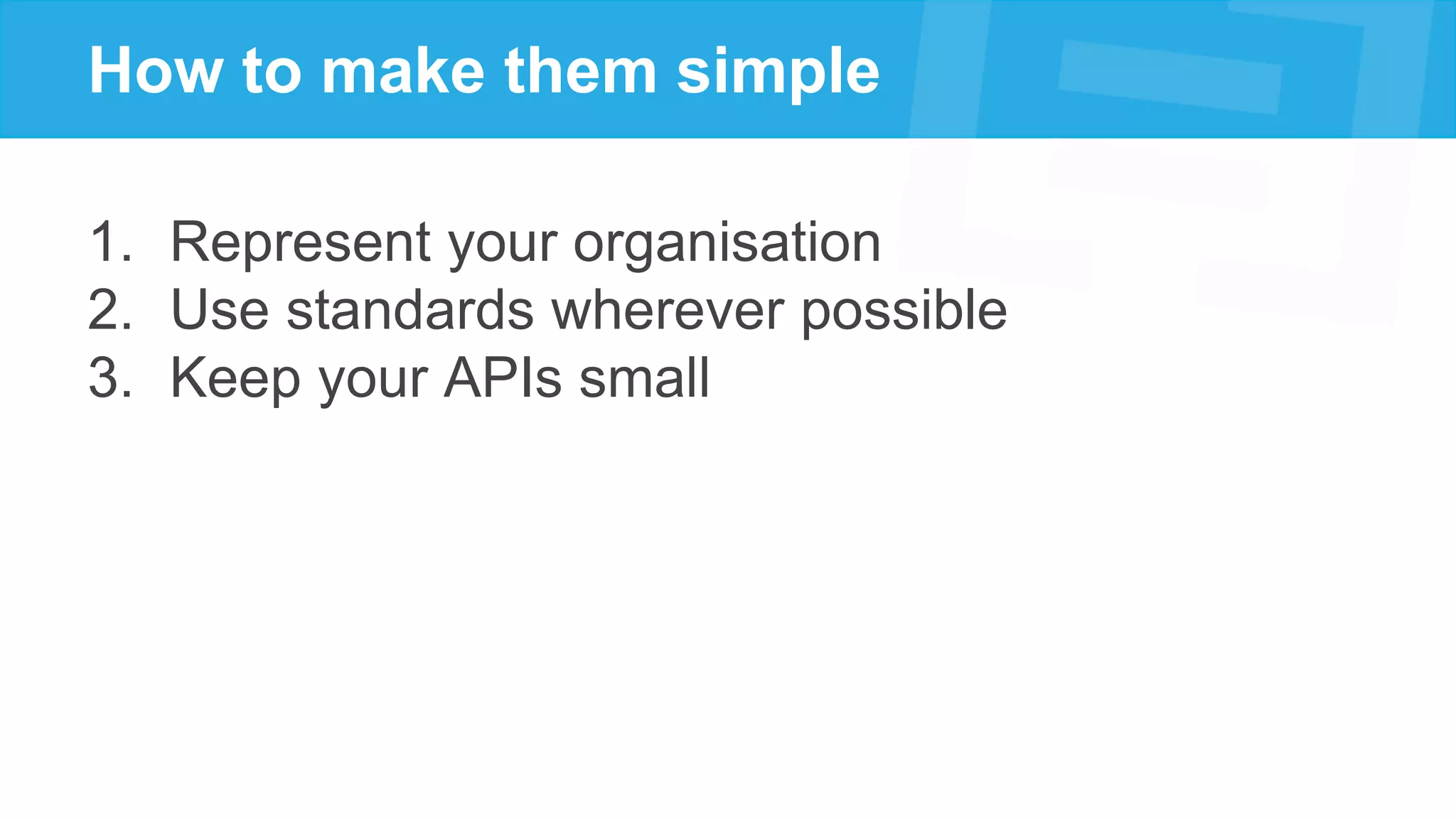 How to make them simple

1. Represent your organisation
2. Use standards wherever possible
3. Keep your APIs small